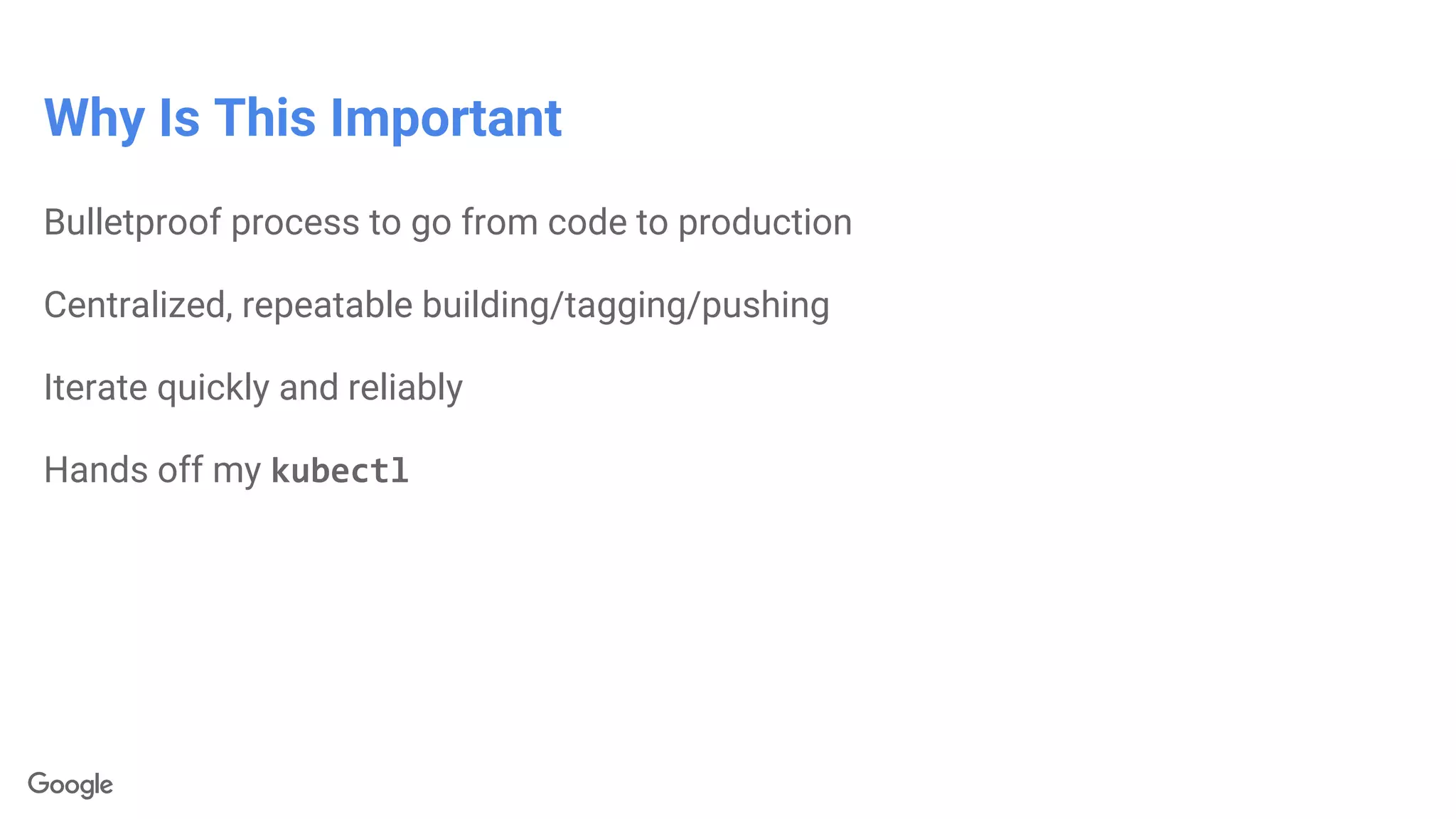 Why Is This Important

Bulletproof process to go from code to production

Centralized, repeatable building/tagging/pushing

Iterate quickly and reliably

Hands off my kubectl

Google